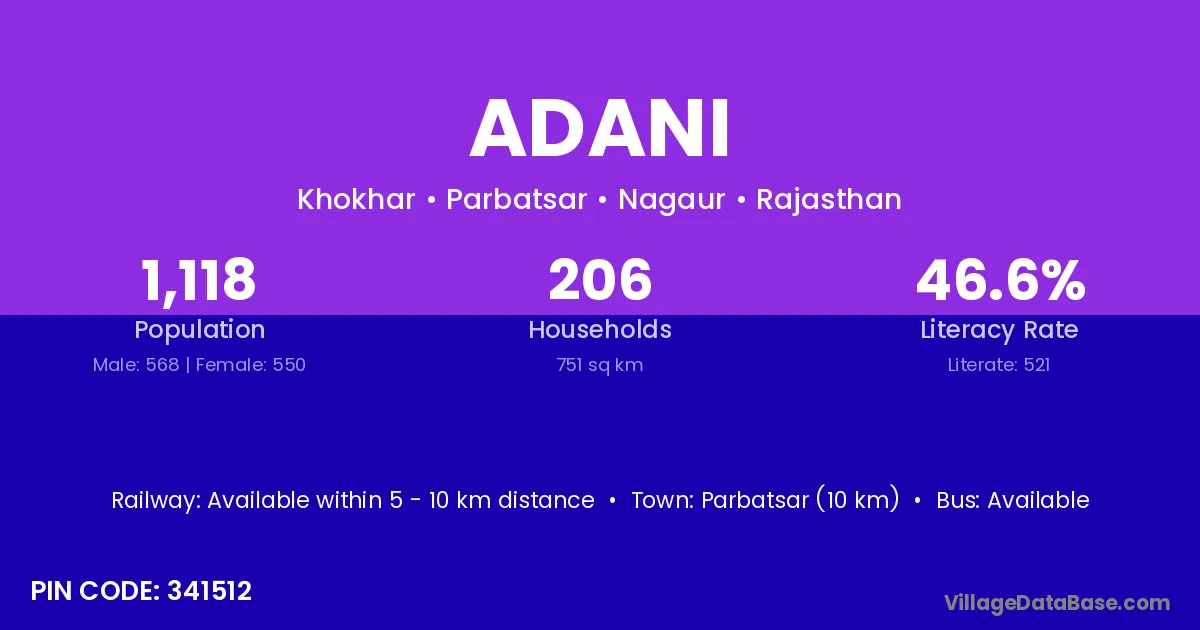 ADANI

Khokhar • Parbatsar • Nagaur • Rajasthan

1,118
Population
Male: 568 | Female: 550

206
Households
751 sq km

46.6%
Literacy Rate
Literate: 521

Railway: Available within 5 - 10 km distance • Town: Parbatsar (10 km) • Bus: Available

PIN CODE: 341512

VillageDataBase.com